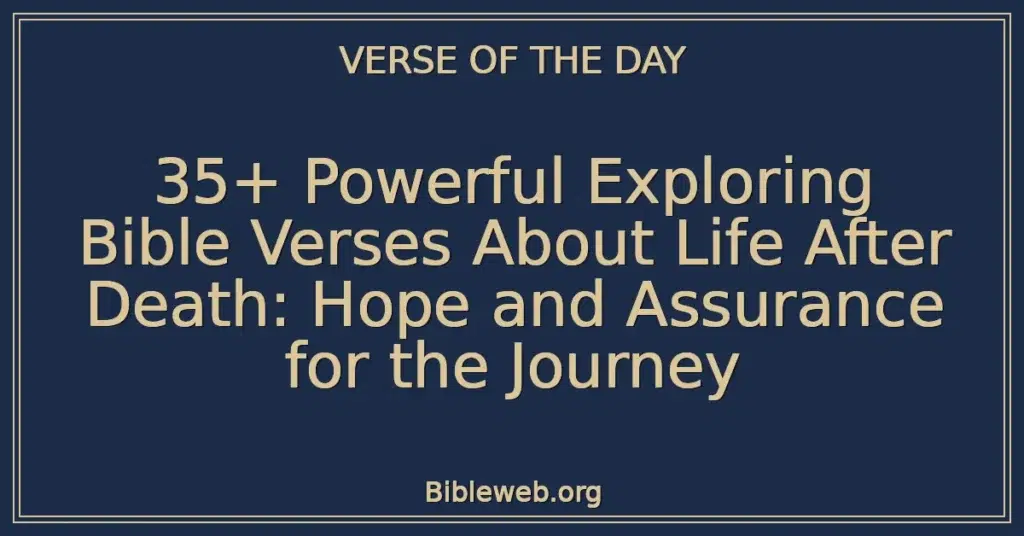 VERSE OF THE DAY

35+ Powerful Exploring Bible Verses About Life After Death: Hope and Assurance for the Journey

Bibleweb.org